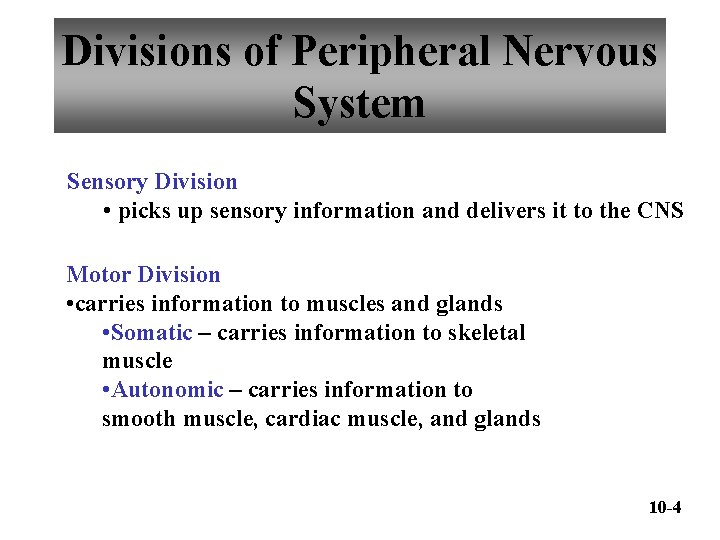 Divisions of Peripheral Nervous System

Sensory Division
• picks up sensory information and delivers it to the CNS

Motor Division
•carries information to muscles and glands
•Somatic – carries information to skeletal muscle
•Autonomic – carries information to smooth muscle, cardiac muscle, and glands

10-4